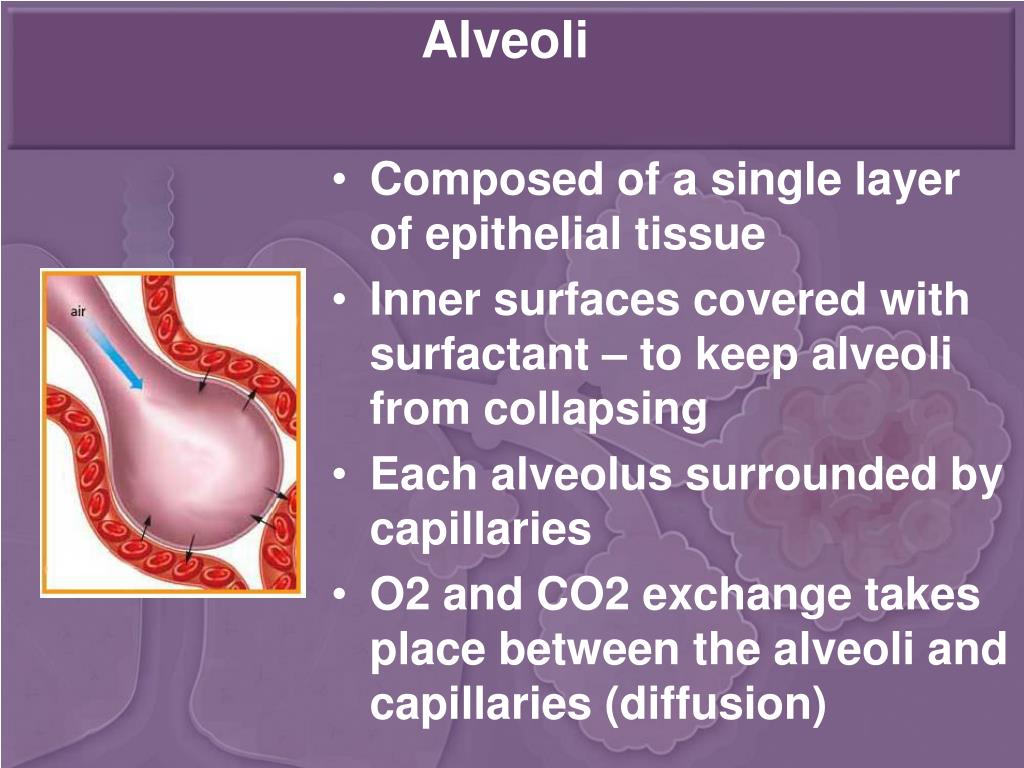 Alveoli

air

• Composed of a single layer of epithelial tissue
• Inner surfaces covered with surfactant – to keep alveoli from collapsing
• Each alveolus surrounded by capillaries
• O2 and CO2 exchange takes place between the alveoli and capillaries (diffusion)